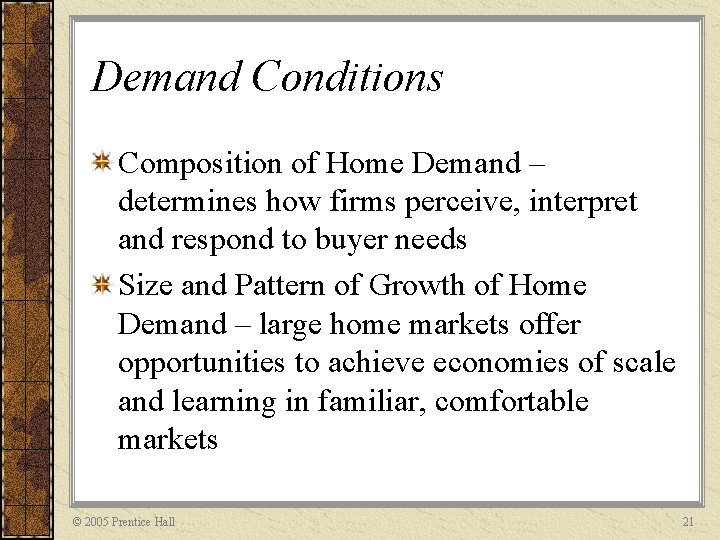 Demand Conditions

Composition of Home Demand – determines how firms perceive, interpret and respond to buyer needs

Size and Pattern of Growth of Home Demand – large home markets offer opportunities to achieve economies of scale and learning in familiar, comfortable markets

© 2005 Prentice Hall

21